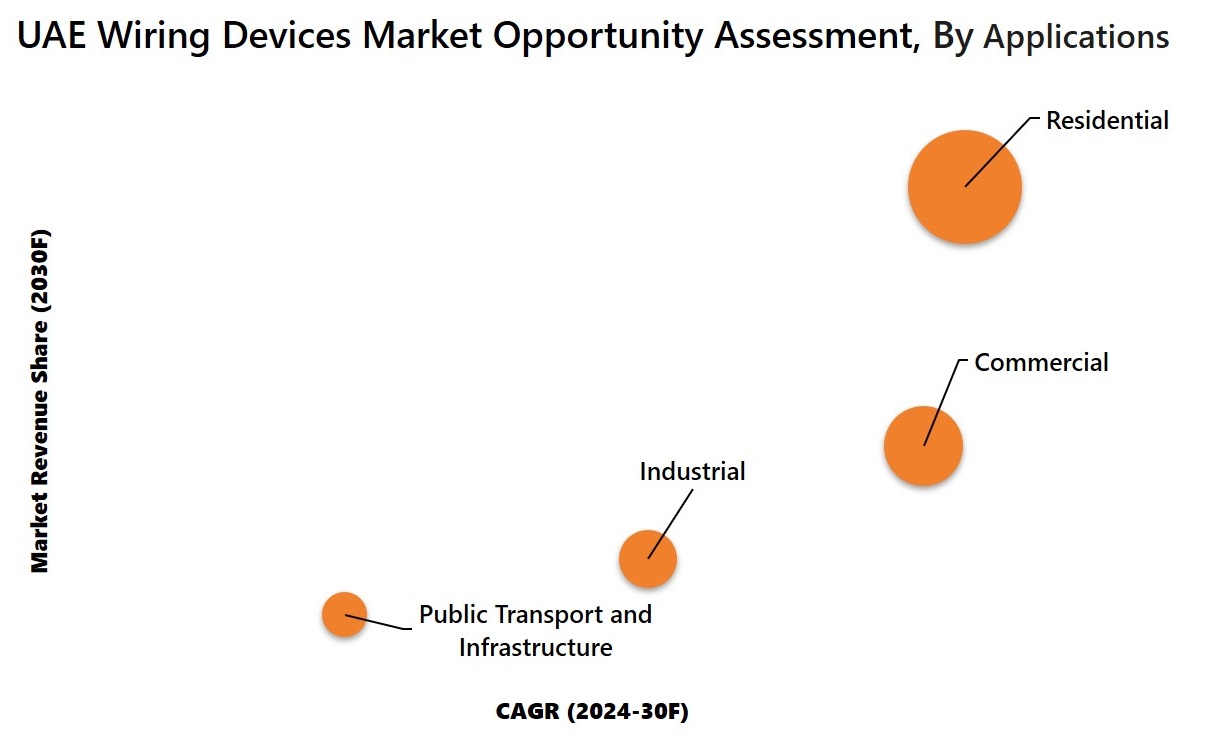 UAE Wiring Devices Market Opportunity Assessment, By Applications

Market Revenue Share (2030F)

Residential

Commercial

Industrial

Public Transport and Infrastructure

CAGR (2024-30F)